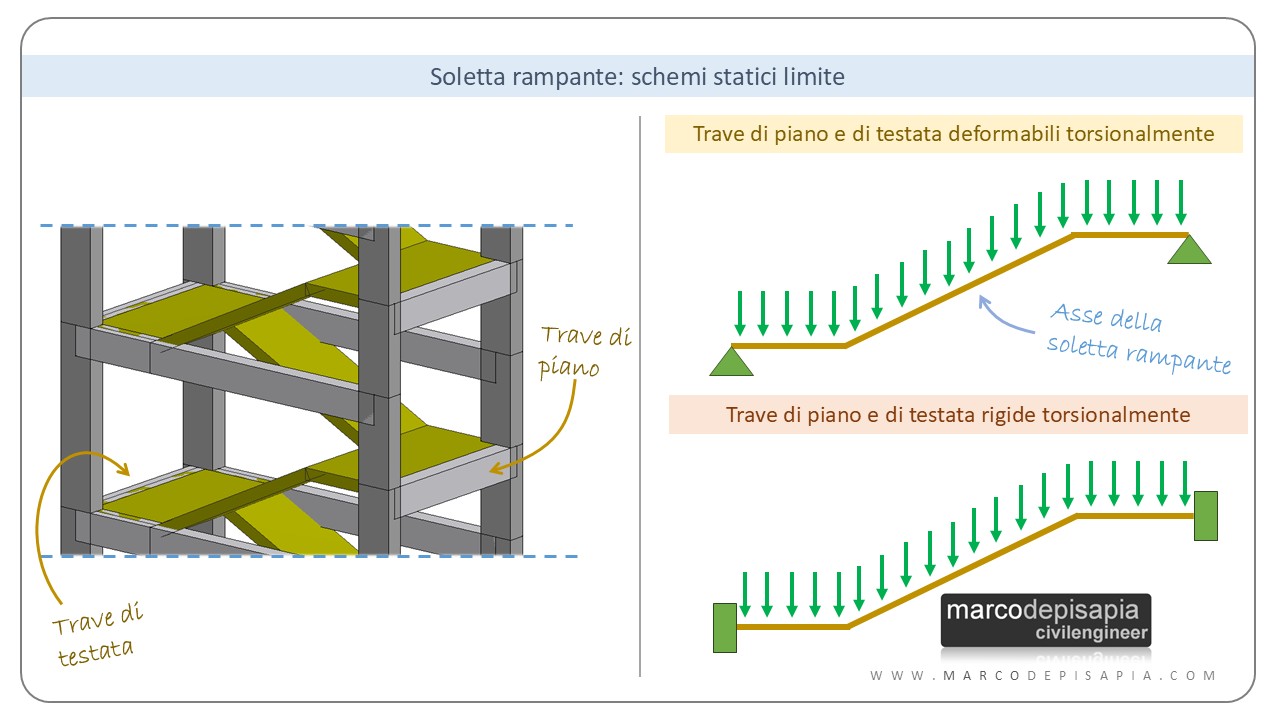 Soletta rampante: schemi statici limite

Trave di piano

Trave di testata

Trave di piano e di testata deformabili torsionalmente

Asse della soletta rampante

Trave di piano e di testata rigide torsionalmente

marcodepisapia civilengineer

WWW.MARCODEPISAPIA.COM